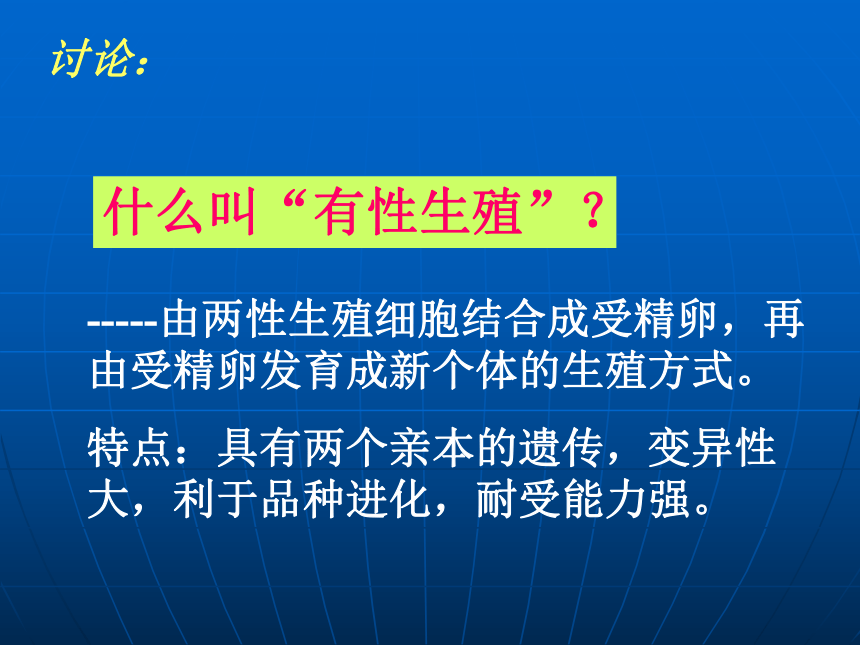 讨论：

什么叫“有性生殖”？

-----由两性生殖细胞结合成受精卵，再由受精卵发育成新个体的生殖方式。

特点：具有两个亲本的遗传，变异性大，利于品种进化，耐受能力强。